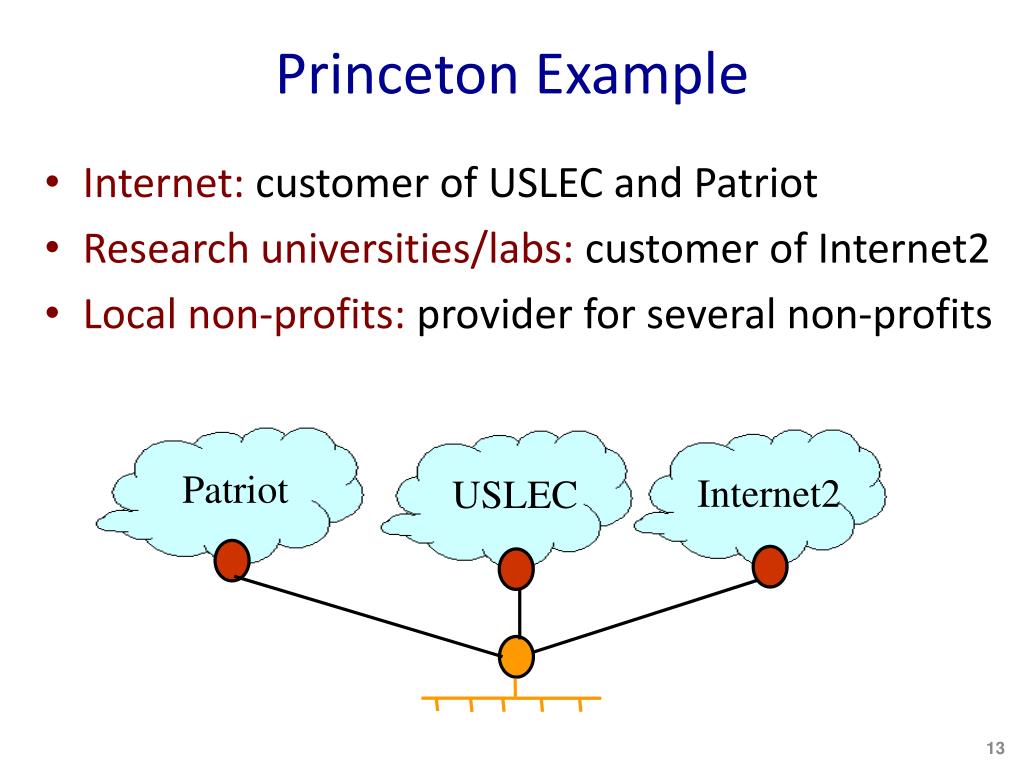 Princeton Example

• Internet: customer of USLEC and Patriot
• Research universities/labs: customer of Internet2
• Local non-profits: provider for several non-profits

Patriot

USLEC

Internet2

13